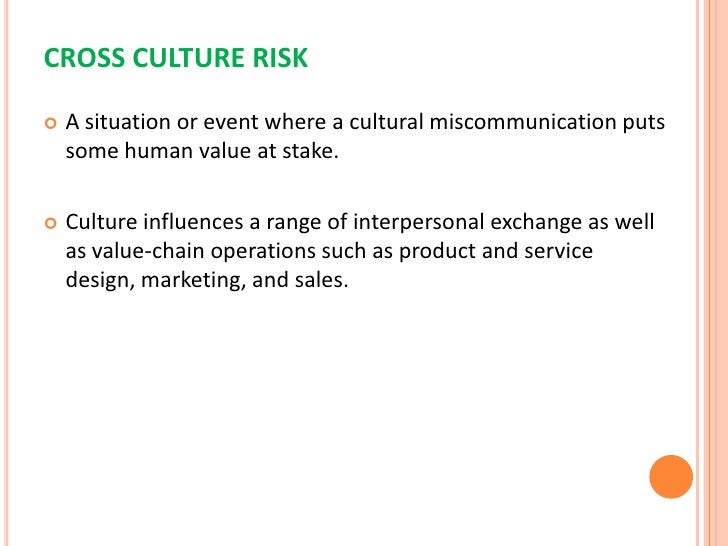 CROSS CULTURE RISK

A situation or event where a cultural miscommunication puts some human value at stake.

Culture influences a range of interpersonal exchange as well as value-chain operations such as product and service design, marketing, and sales.